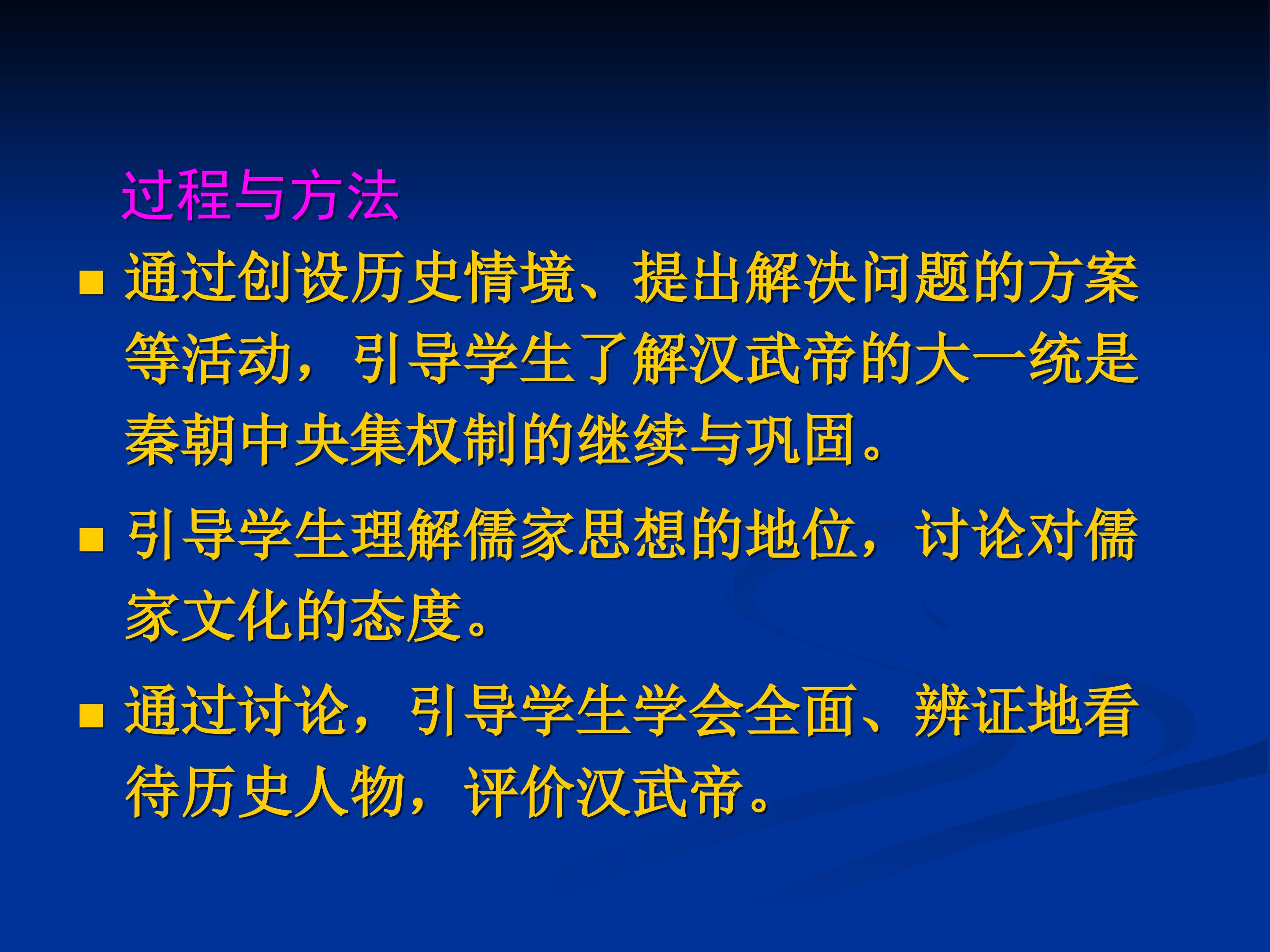 过程与方法

• 通过创设历史情境、提出解决问题的方案等活动，引导学生了解汉武帝的大一统是秦朝中央集权制的继续与巩固。

• 引导学生理解儒家思想的地位，讨论对儒家文化的态度。

• 通过讨论，引导学生学会全面、辨证地看待历史人物，评价汉武帝。